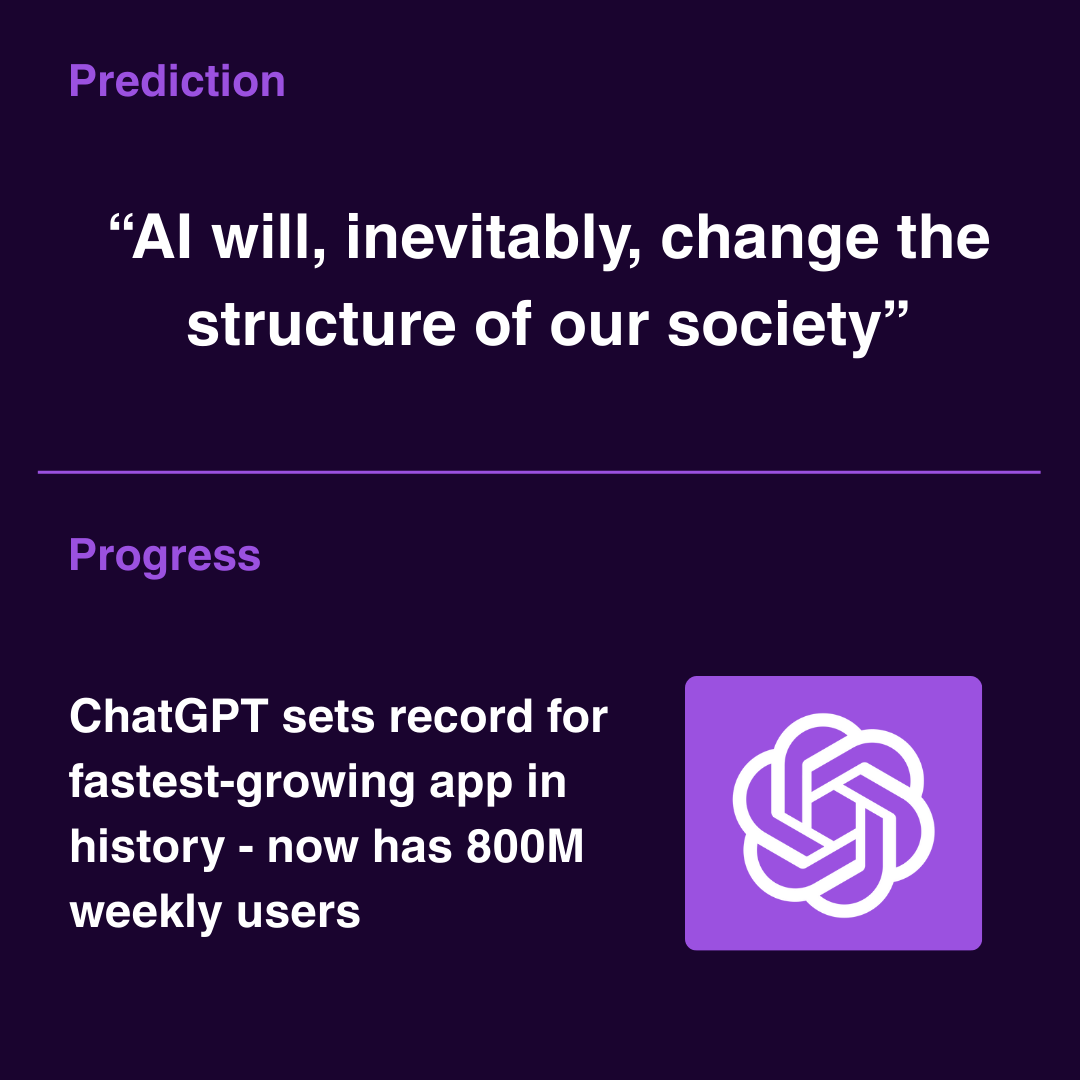 Prediction

“AI will, inevitably, change the structure of our society”

Progress

ChatGPT sets record for fastest-growing app in history - now has 800M weekly users